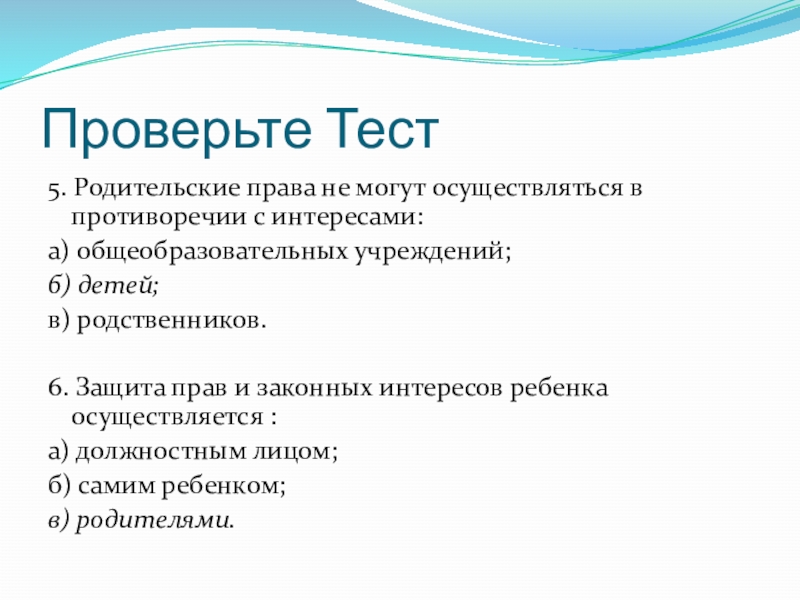 Проверьте Тест

5. Родительские права не могут осуществляться в противоречии с интересами:

а) общеобразовательных учреждений;

б) детей;

в) родственников.

6. Защита прав и законных интересов ребенка осуществляется :

а) должностным лицом;

б) самим ребенком;

в) родителями.